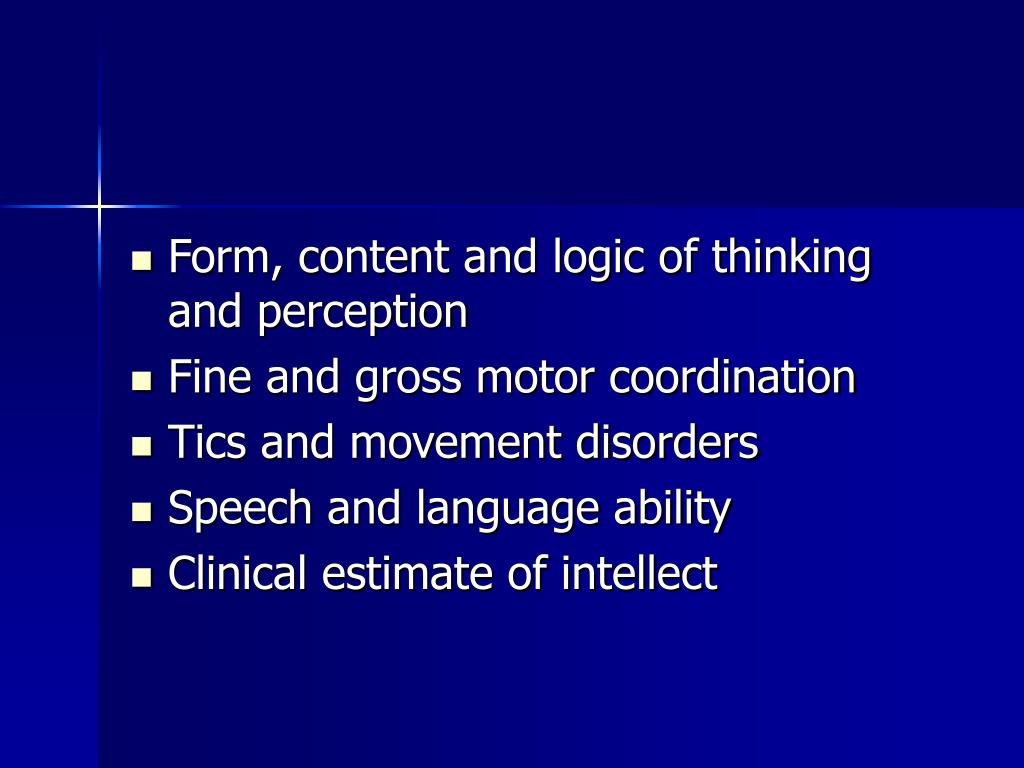 - Form, content and logic of thinking and perception
- Fine and gross motor coordination
- Tics and movement disorders
- Speech and language ability
- Clinical estimate of intellect